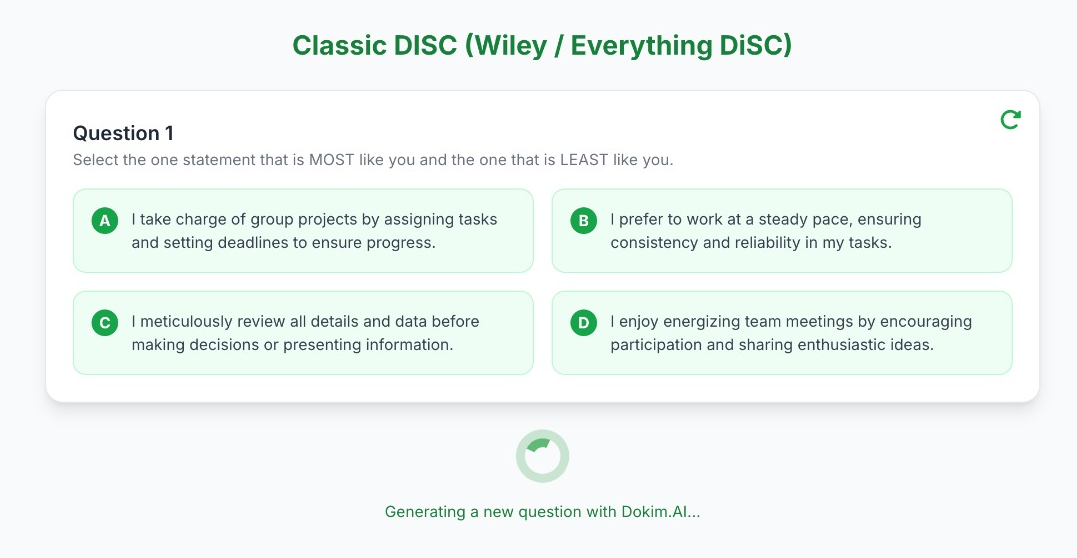 Classic DISC (Wiley / Everything DiSC)

Question 1

Select the one statement that is MOST like you and the one that is LEAST like you.

A I take charge of group projects by assigning tasks and setting deadlines to ensure progress.

B I prefer to work at a steady pace, ensuring consistency and reliability in my tasks.

C I meticulously review all details and data before making decisions or presenting information.

D I enjoy energizing team meetings by encouraging participation and sharing enthusiastic ideas.

Generating a new question with Dokim.AI...